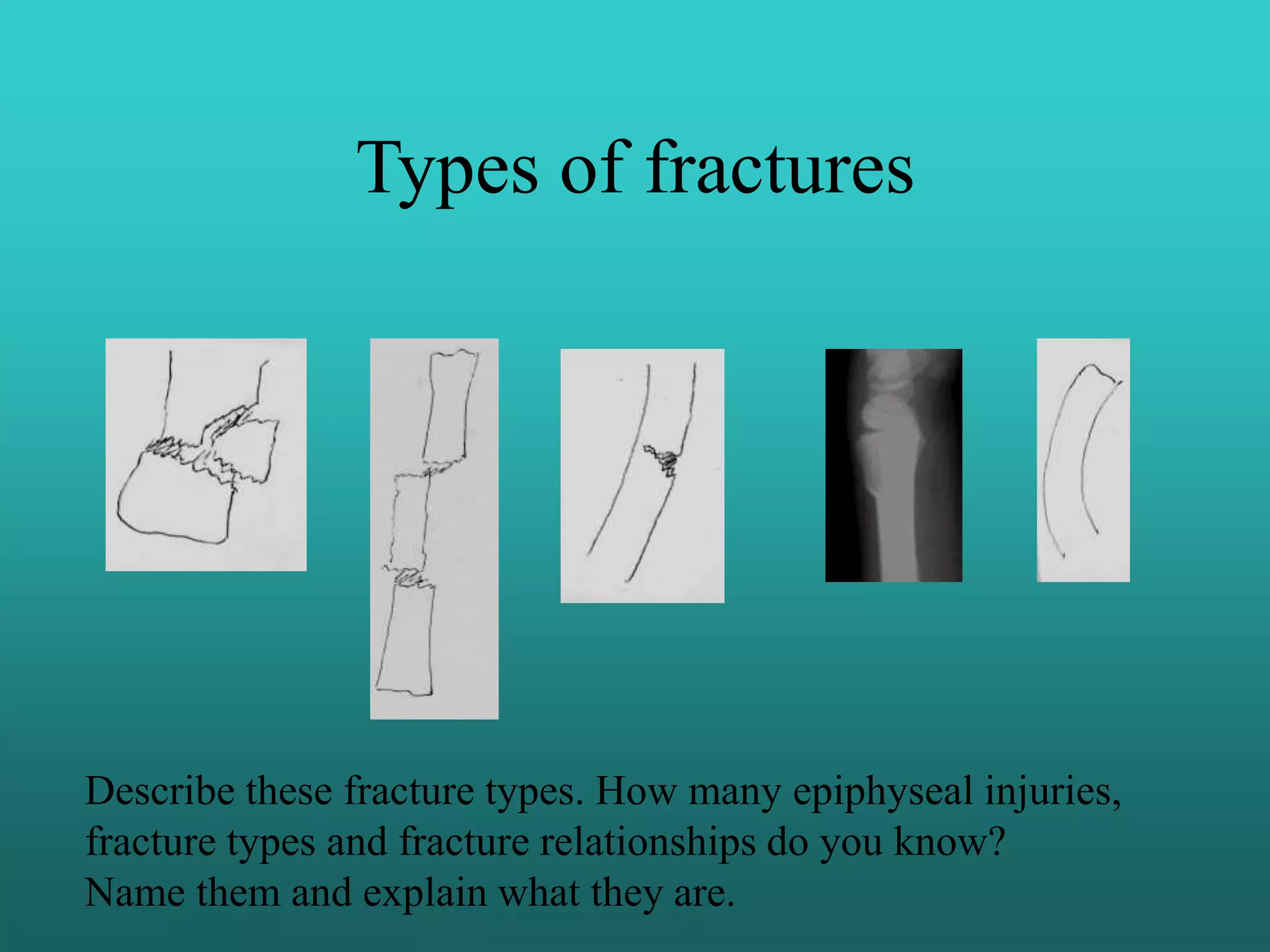 Types of fractures

Describe these fracture types. How many epiphyseal injuries, fracture types and fracture relationships do you know?
Name them and explain what they are.